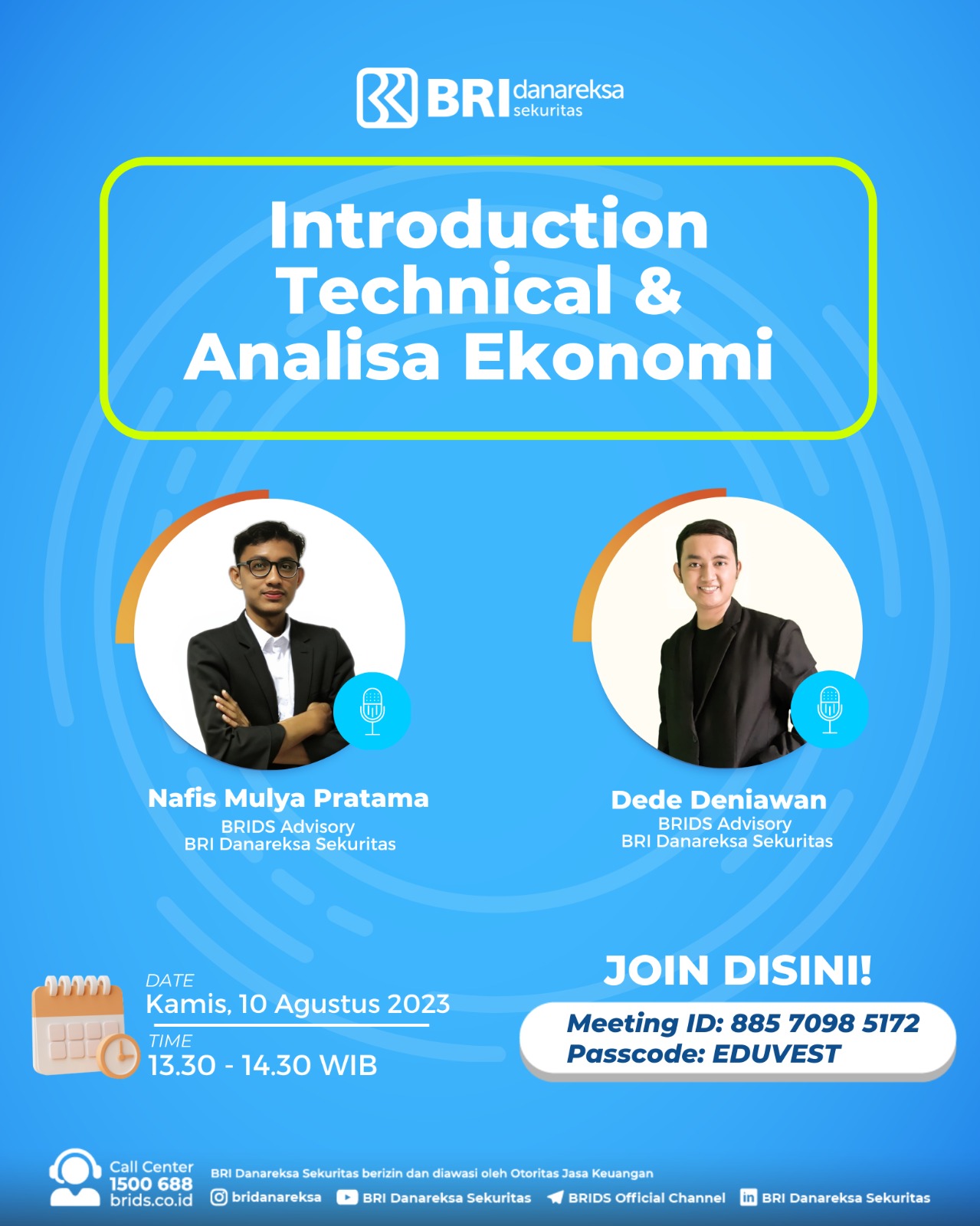 BRI danareksa sekuritas

Introduction Technical & Analisa Ekonomi

Nafis Mulya Pratama
BRIDS Advisory
BRI Danareksa Sekuritas

Dede Deniawan
BRIDS Advisory
BRI Danareksa Sekuritas

DATE
Kamis, 10 Agustus 2023
TIME
13.30 - 14.30 WIB

JOIN DISINI!
Meeting ID: 885 7098 5172
Passcode: EDUVEST

Call Center
1500 688
brids.co.id

BRI Danareksa Sekuritas berizin dan diawasi oleh Otoritas Jasa Keuangan
bridanareksa BRI Danareksa Sekuritas BRIDS Official Channel BRI Danareksa Sekuritas